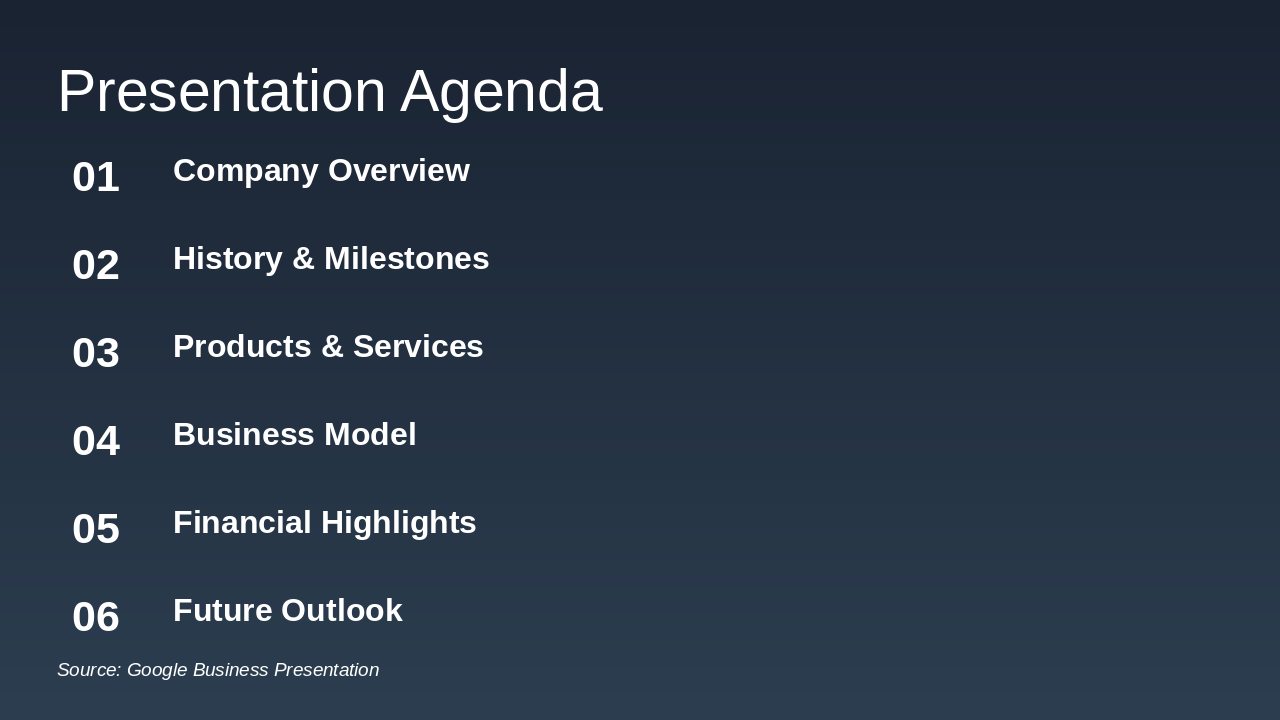 Presentation Agenda

01 Company Overview

02 History & Milestones

03 Products & Services

04 Business Model

05 Financial Highlights

06 Future Outlook

Source: Google Business Presentation